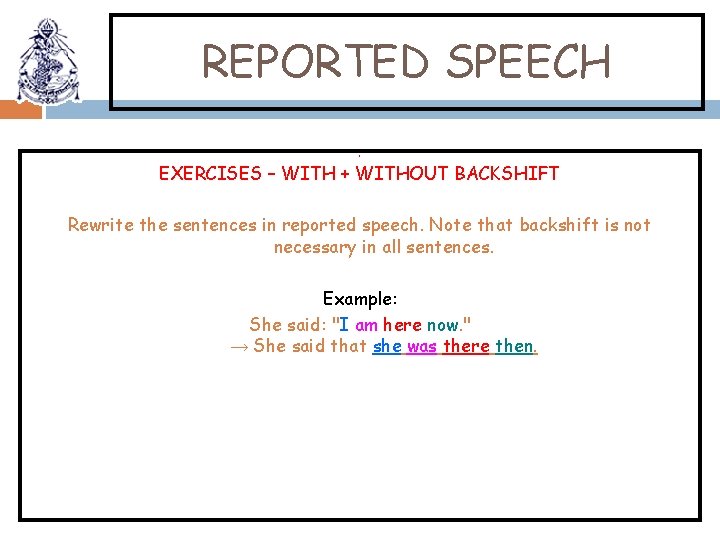 REPORTED SPEECH

EXERCISES – WITH + WITHOUT BACKSHIFT

Rewrite the sentences in reported speech. Note that backshift is not necessary in all sentences.

Example:

She said: "I am here now."

→ She said that she was there then.